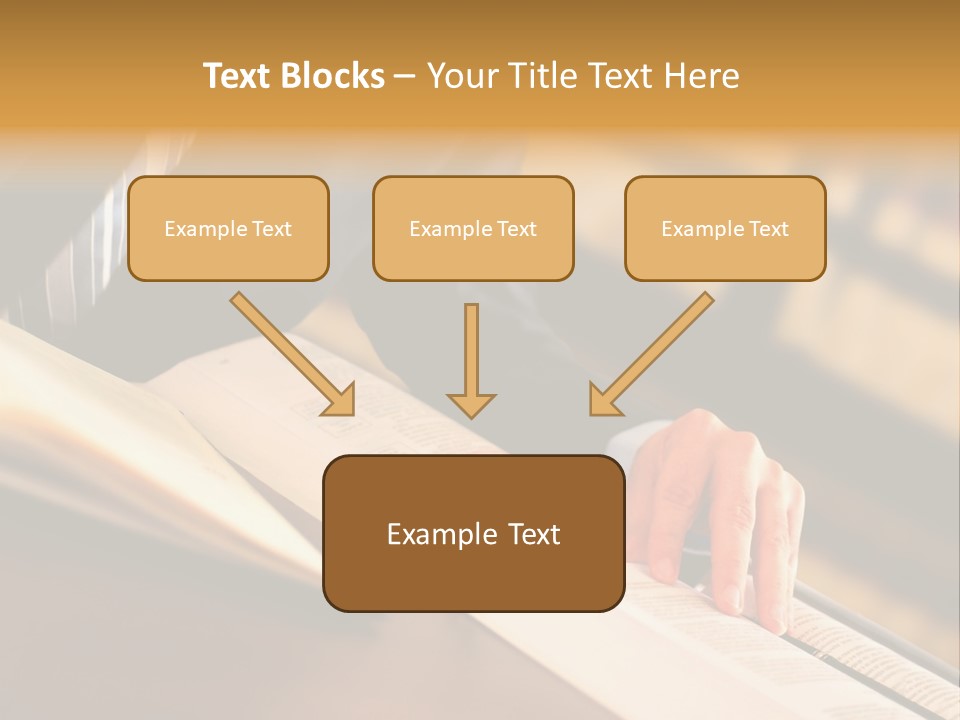 Text Blocks – Your Title Text Here

Example Text

Example Text

Example Text

Example Text